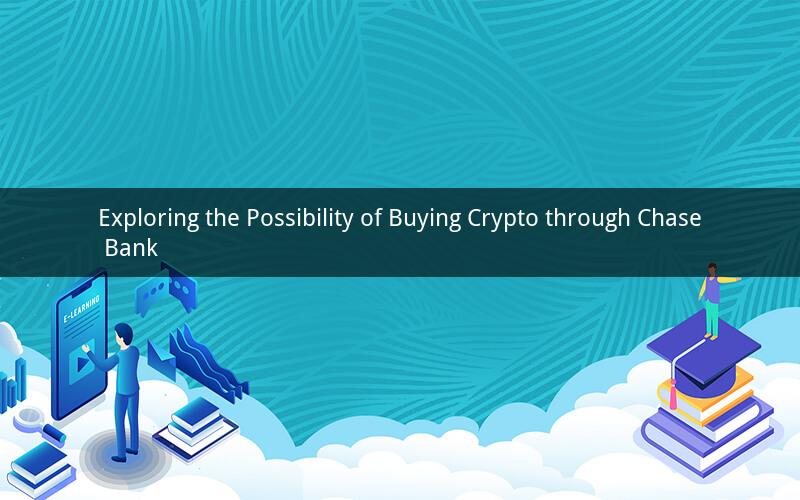 Exploring the Possibility of Buying Crypto through Chase Bank

E-LEARNING